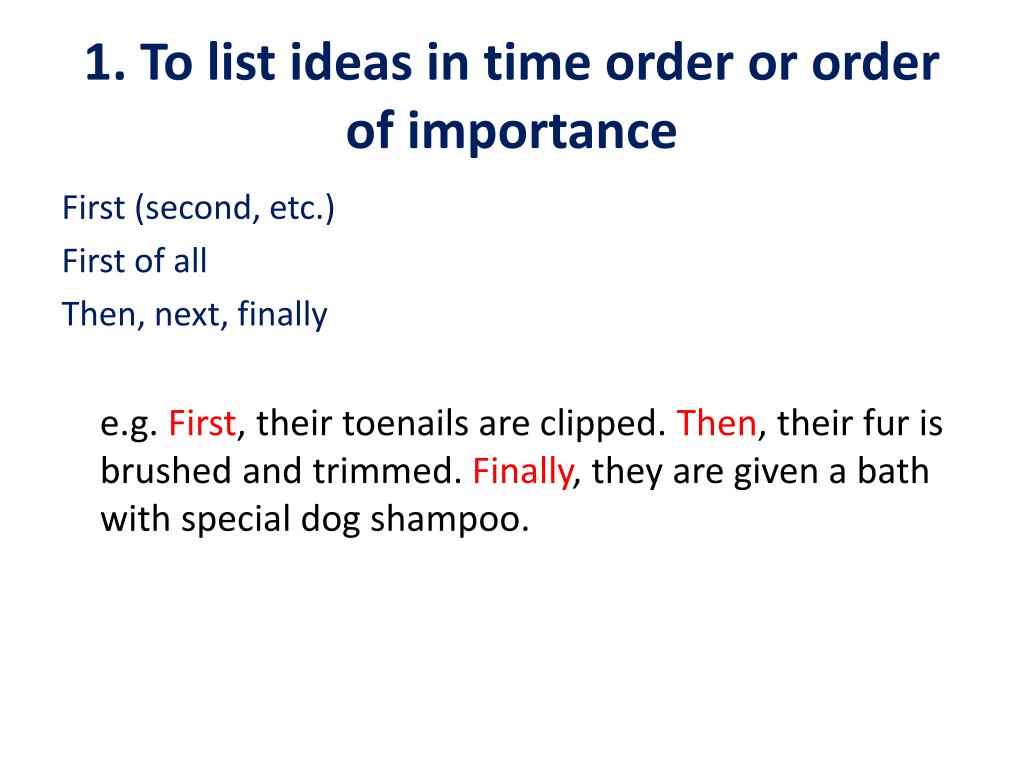 1. To list ideas in time order or order of importance

First (second, etc.)
First of all
Then, next, finally

e.g. First, their toenails are clipped. Then, their fur is brushed and trimmed. Finally, they are given a bath with special dog shampoo.